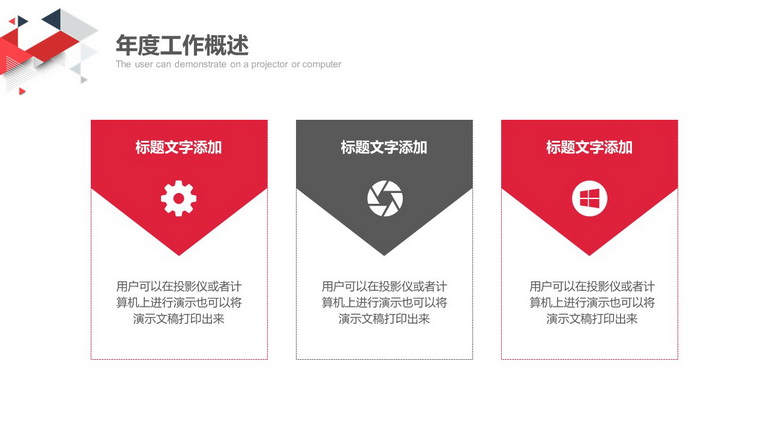 年度工作概述

The user can demonstrate on a projector or computer

标题文字添加

用户可以在投影仪或者计算机上进行演示也可以将演示文稿打印出来

标题文字添加

用户可以在投影仪或者计算机上进行演示也可以将演示文稿打印出来

标题文字添加

用户可以在投影仪或者计算机上进行演示也可以将演示文稿打印出来